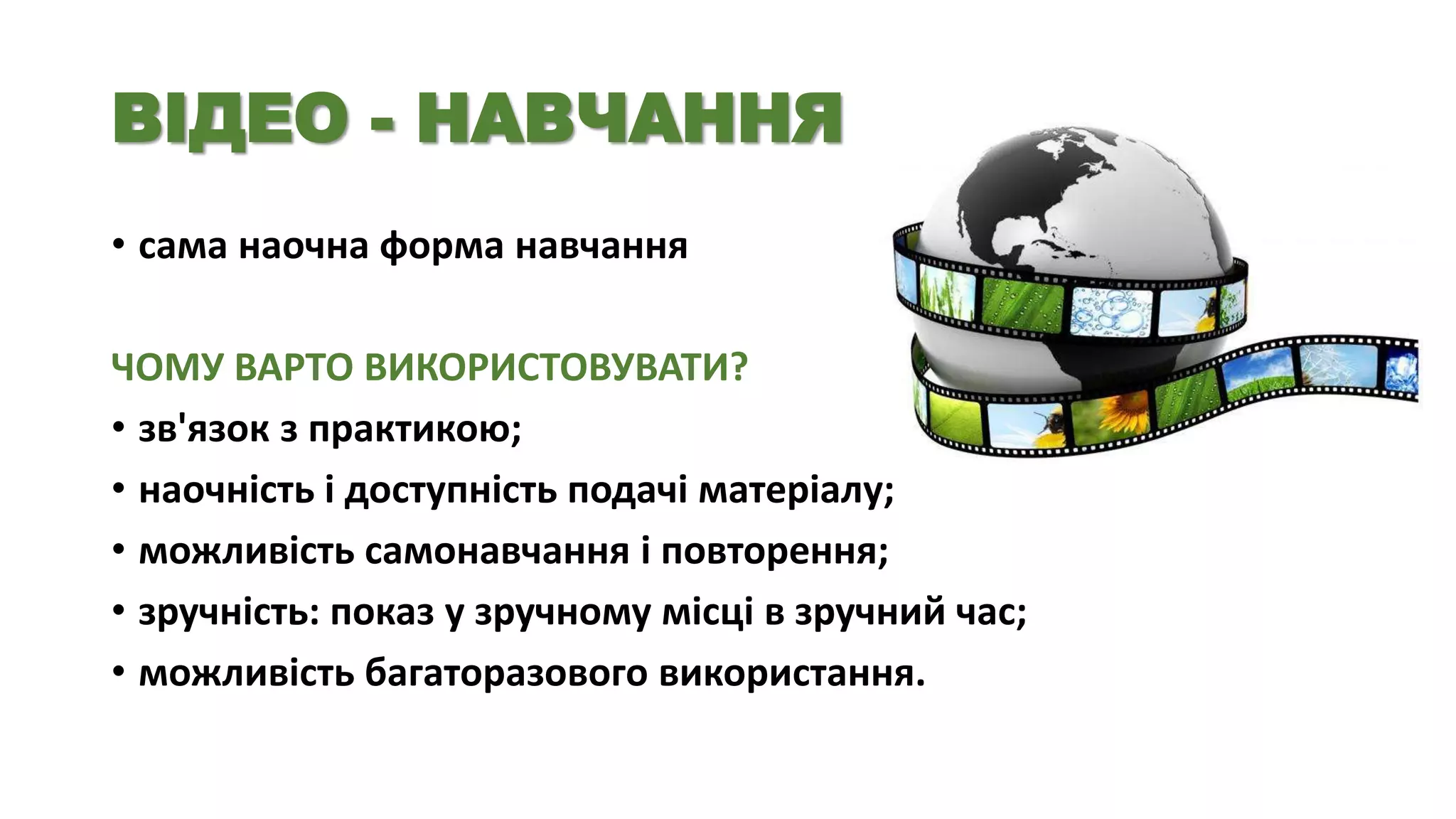 ВІДЕО - НАВЧАННЯ

• сама наочна форма навчання

ЧОМУ ВАРТО ВИКОРИСТОВУВАТИ?

• зв'язок з практикою;
• наочність і доступність подачі матеріалу;
• можливість самонавчання і повторення;
• зручність: показ у зручному місці в зручний час;
• можливість багаторазового використання.